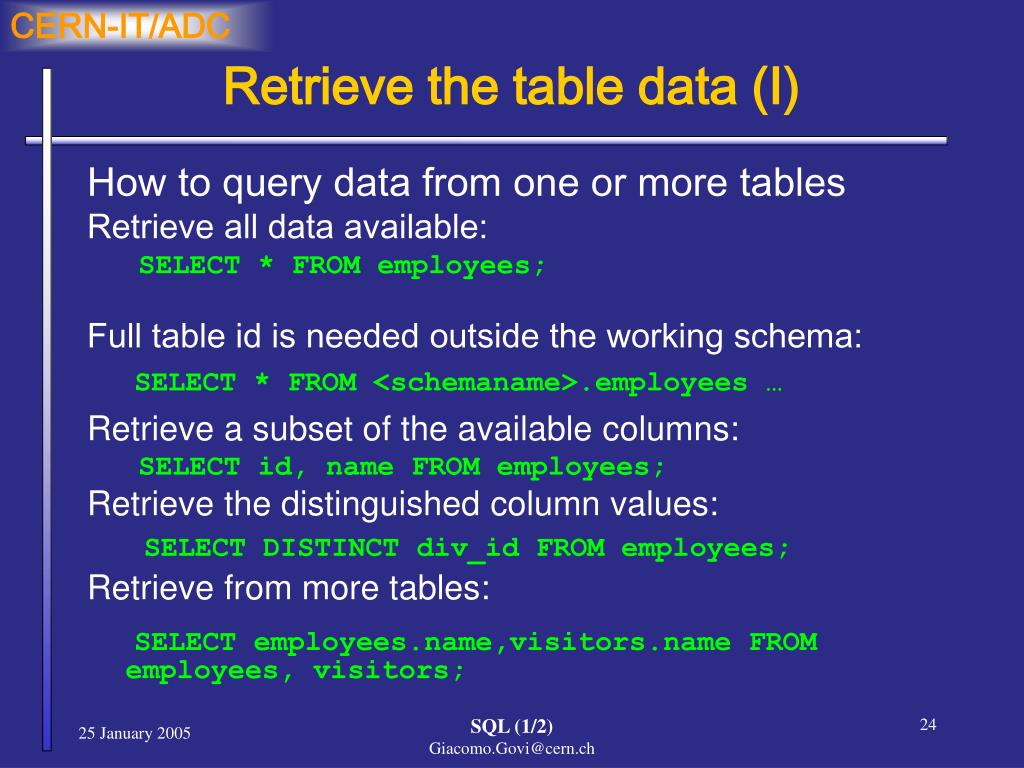 CERN-IT/ADC

Retrieve the table data (I)

How to query data from one or more tables

Retrieve all data available:

SELECT * FROM employees;

Full table id is needed outside the working schema:

SELECT * FROM <schemaname>.employees …

Retrieve a subset of the available columns:

SELECT id, name FROM employees;

Retrieve the distinguished column values:

SELECT DISTINCT div_id FROM employees;

Retrieve from more tables:

SELECT employees.name,visitors.name FROM employees, visitors;

25 January 2005

SQL (1/2)
Giacomo.Govi@cern.ch

24